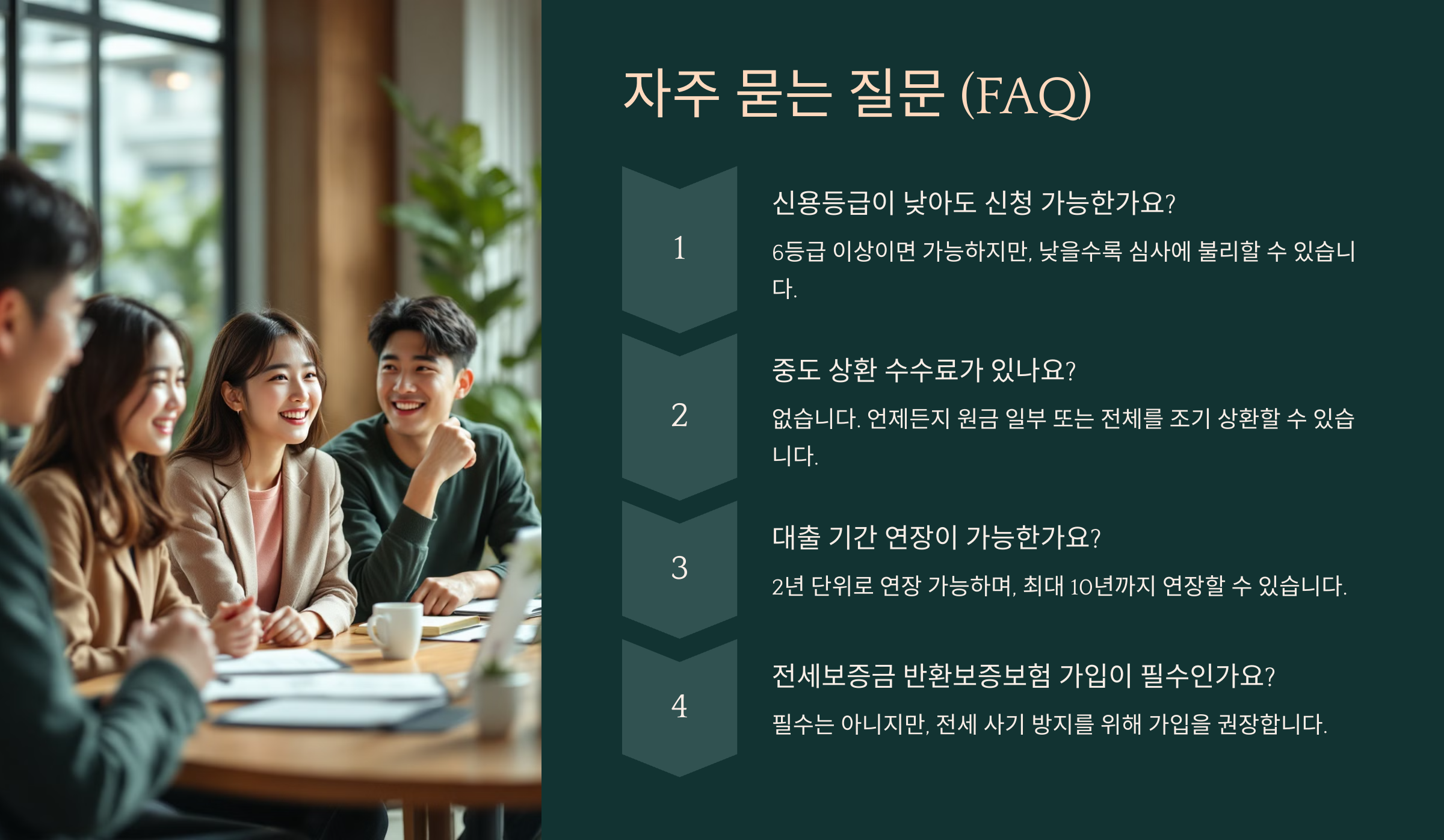 자주 묻는 질문 (FAQ)

1

신용등급이 낮아도 신청 가능한가요?

6등급 이상이면 가능하지만, 낮을수록 심사에 불리할 수 있습니다.

2

중도 상환 수수료가 있나요?

없습니다. 언제든지 원금 일부 또는 전체를 조기 상환할 수 있습니다.

3

대출 기간 연장이 가능한가요?

2년 단위로 연장 가능하며, 최대 10년까지 연장할 수 있습니다.

4

전세보증금 반환보증보험 가입이 필수인가요?

필수는 아니지만, 전세 사기 방지를 위해 가입을 권장합니다.